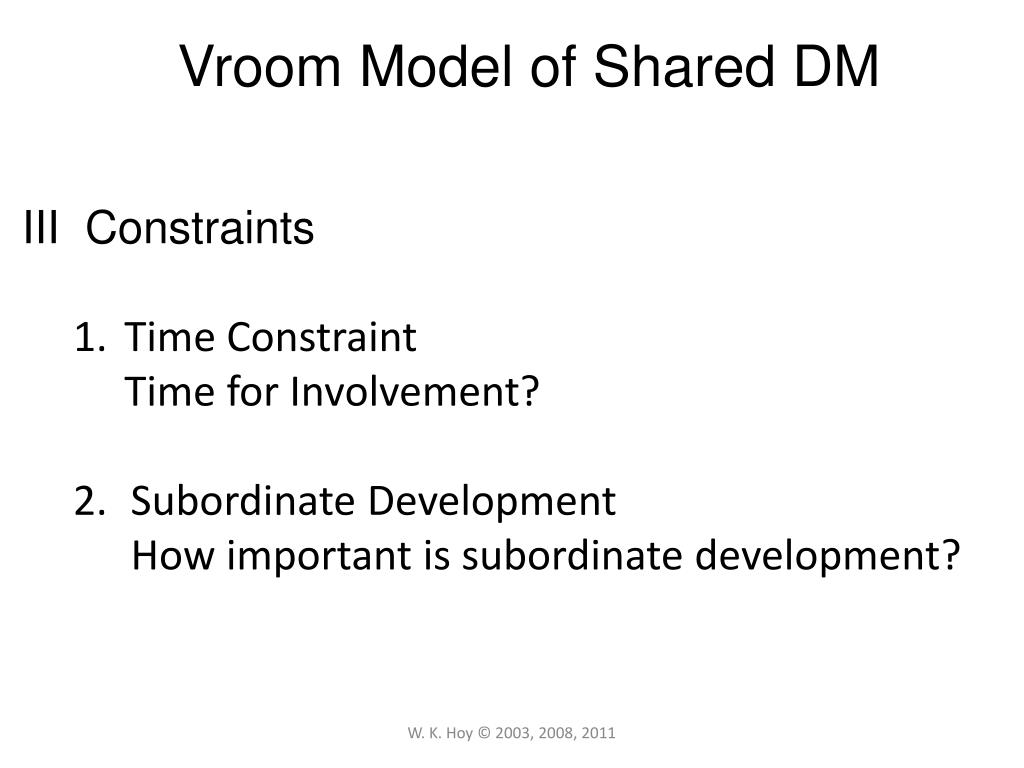 Vroom Model of Shared DM

III Constraints

1. Time Constraint
Time for Involvement?

2. Subordinate Development
How important is subordinate development?

W. K. Hoy © 2003, 2008, 2011